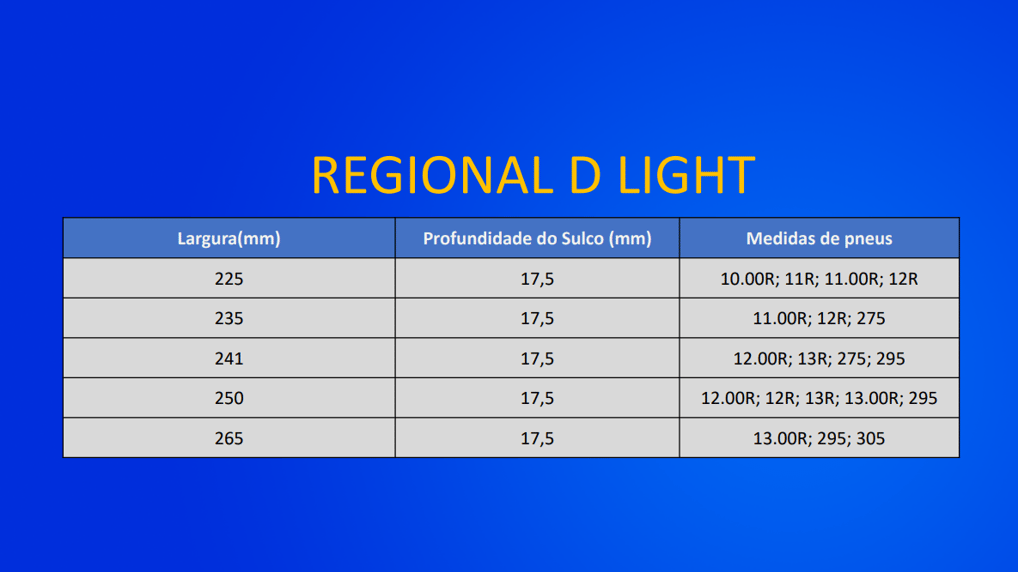 REGIONAL D LIGHT

| Largura(mm) | Profundidade do Sulco (mm) | Medidas de pneus |
|---|---|---|
| 225 | 17,5 | 10.00R; 11R; 11.00R; 12R |
| 235 | 17,5 | 11.00R; 12R; 275 |
| 241 | 17,5 | 12.00R; 13R; 275; 295 |
| 250 | 17,5 | 12.00R; 12R; 13R; 13.00R; 295 |
| 265 | 17,5 | 13.00R; 295; 305 |